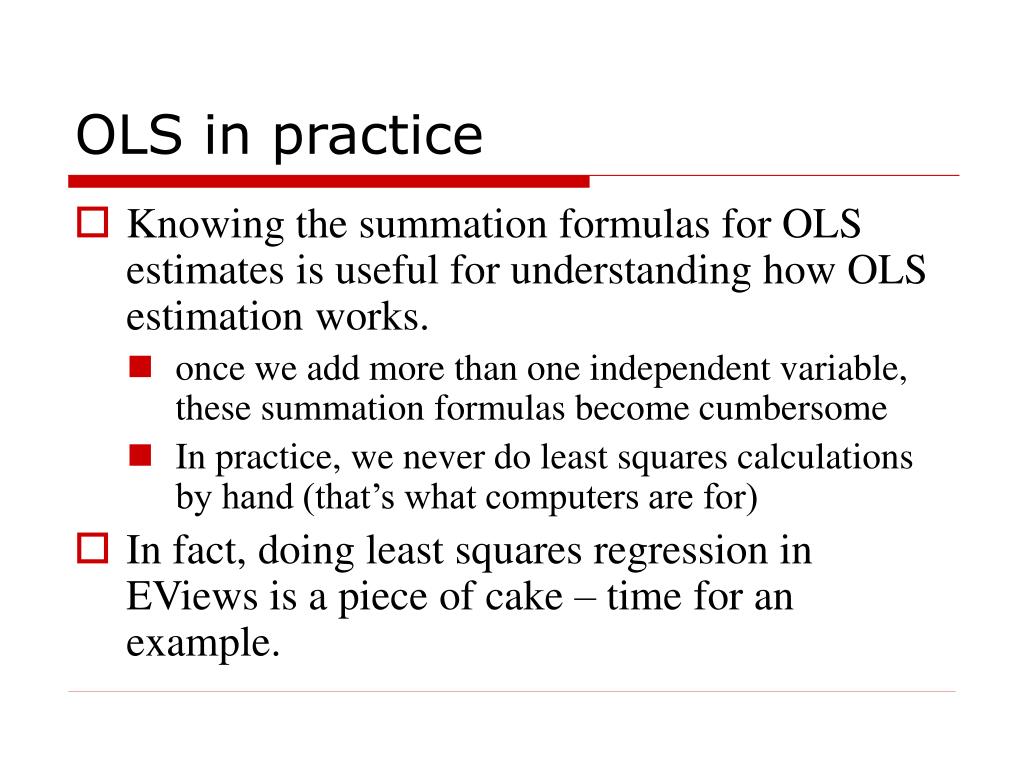 OLS in practice

Knowing the summation formulas for OLS estimates is useful for understanding how OLS estimation works.

once we add more than one independent variable, these summation formulas become cumbersome

In practice, we never do least squares calculations by hand (that’s what computers are for)

In fact, doing least squares regression in EViews is a piece of cake – time for an example.